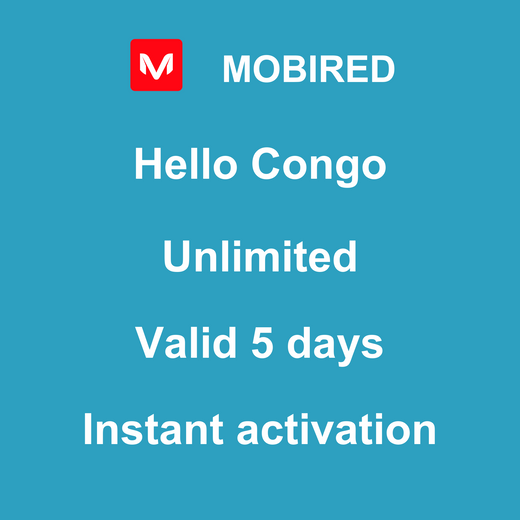 M MOBIRED

Hello Congo

Unlimited

Valid 5 days

Instant activation